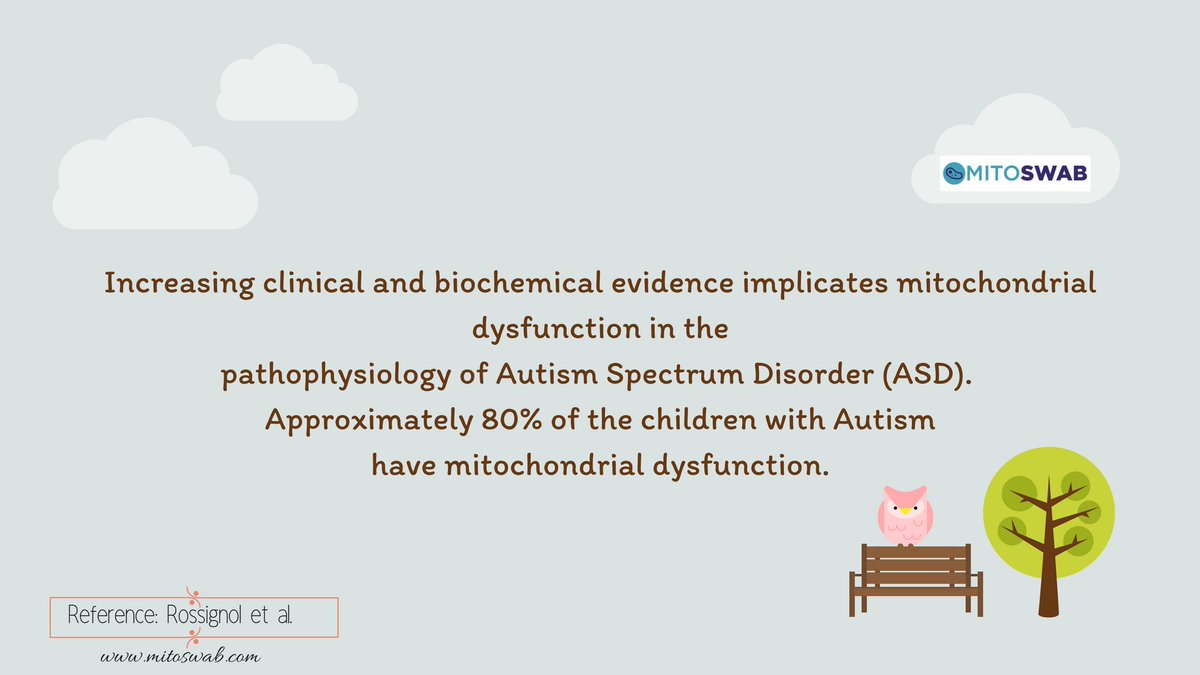 MITOSWAB

Increasing clinical and biochemical evidence implicates mitochondrial dysfunction in the pathophysiology of Autism Spectrum Disorder (ASD). Approximately 80% of the children with Autism have mitochondrial dysfunction.

Reference: Rossignol et al.

www.mitoswab.com